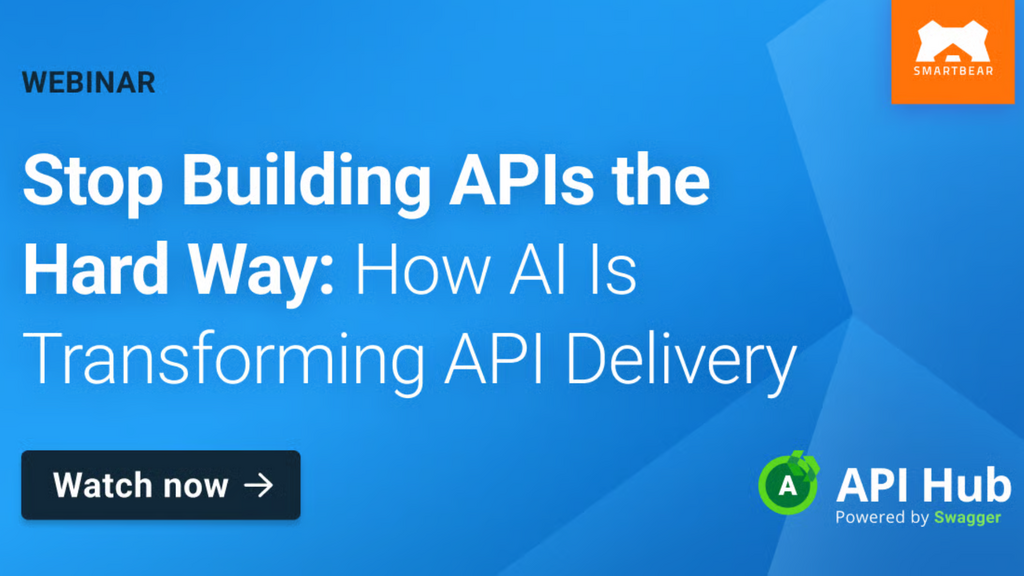 WEBINAR

SMARTBEAR

Stop Building APIs the Hard Way: How AI Is Transforming API Delivery

Watch now →

A API Hub
Powered by Swagger